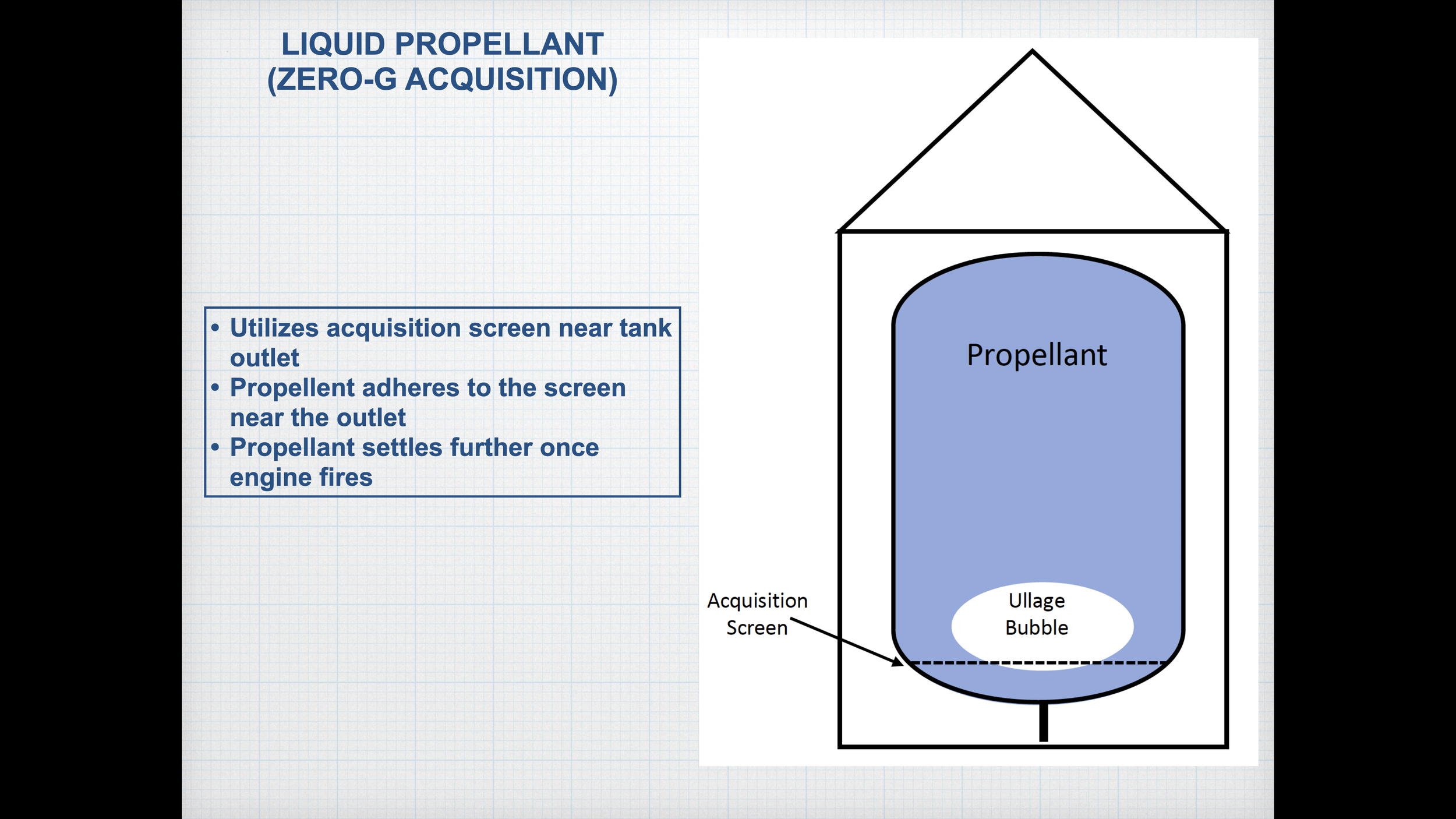 LIQUID PROPELLANT
(ZERO-G ACQUISITION)

• Utilizes acquisition screen near tank outlet
• Propellent adheres to the screen near the outlet
• Propellant settles further once engine fires

Propellant

Ullage Bubble

Acquisition Screen